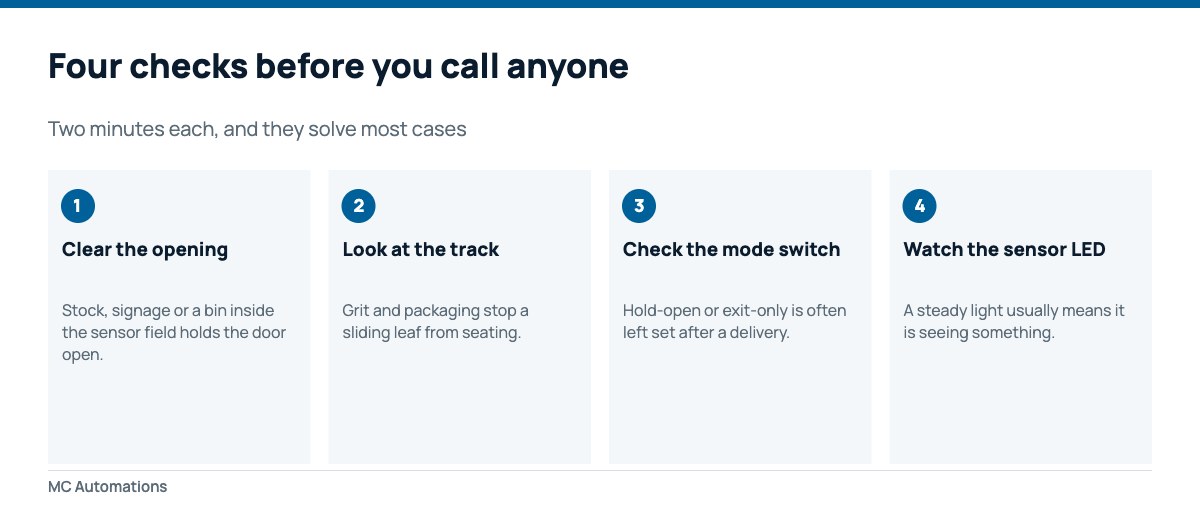 Four checks before you call anyone

Two minutes each, and they solve most cases

1
Clear the opening

Stock, signage or a bin inside the sensor field holds the door open.

2
Look at the track

Grit and packaging stop a sliding leaf from seating.

3
Check the mode switch

Hold-open or exit-only is often left set after a delivery.

4
Watch the sensor LED

A steady light usually means it is seeing something.

MC Automations